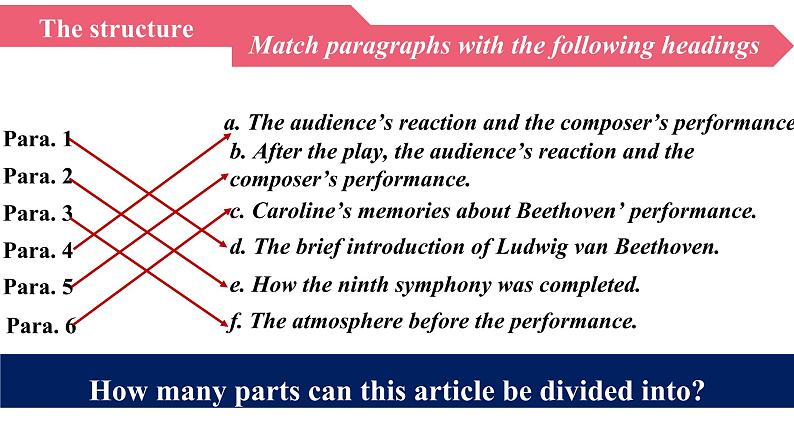 The structure

Match paragraphs with the following headings

Para. 1
Para. 2
Para. 3
Para. 4
Para. 5
Para. 6

a. The audience's reaction and the composer's performance
b. After the play, the audience's reaction and the composer's performance.
c. Caroline's memories about Beethoven' performance.
d. The brief introduction of Ludwig van Beethoven.
e. How the ninth symphony was completed.
f. The atmosphere before the performance.

How many parts can this article be divided into?